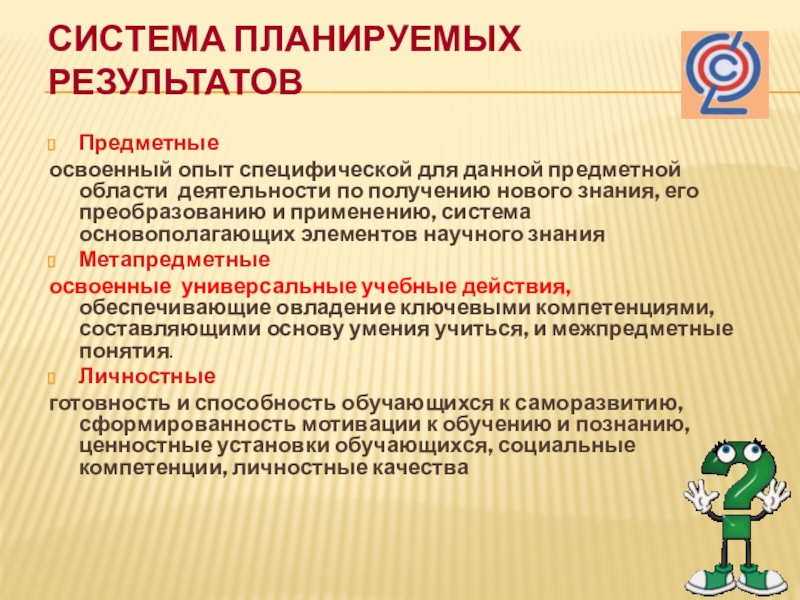 СИСТЕМА ПЛАНИРУЕМЫХ РЕЗУЛЬТАТОВ

Предметные

освоенный опыт специфической для данной предметной области деятельности по получению нового знания, его преобразованию и применению, система основополагающих элементов научного знания

Метапредметные

освоенные универсальные учебные действия, обеспечивающие овладение ключевыми компетенциями, составляющими основу умения учиться, и межпредметные понятия.

Личностные

готовность и способность обучающихся к саморазвитию, сформированность мотивации к обучению и познанию, ценностные установки обучающихся, социальные компетенции, личностные качества